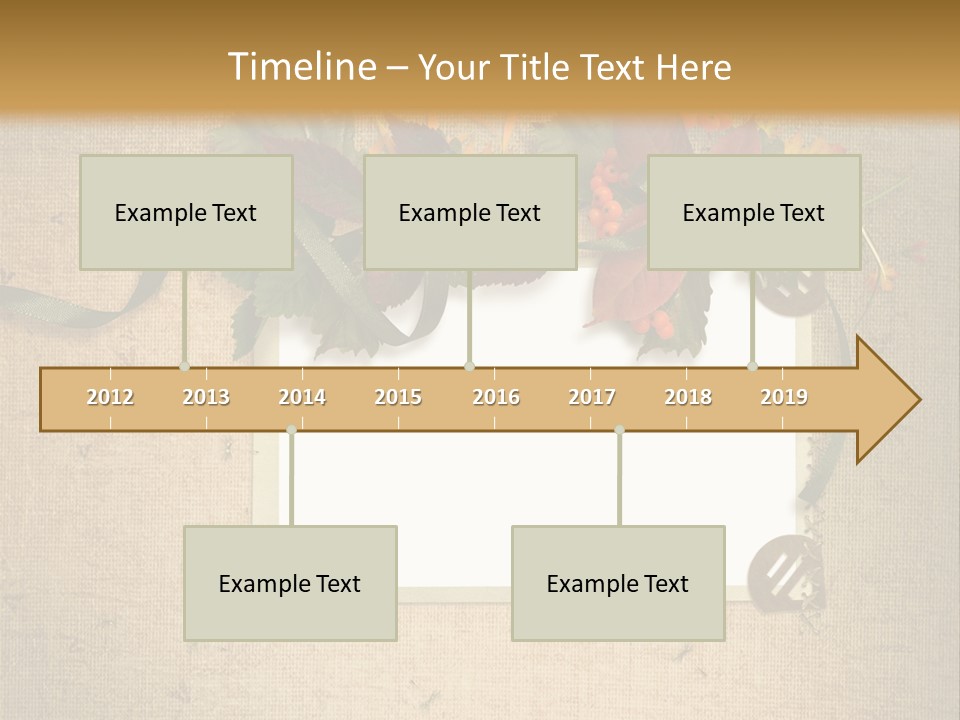 Timeline – Your Title Text Here

Example Text

Example Text

Example Text

2012 2013 2014 2015 2016 2017 2018 2019

Example Text

Example Text